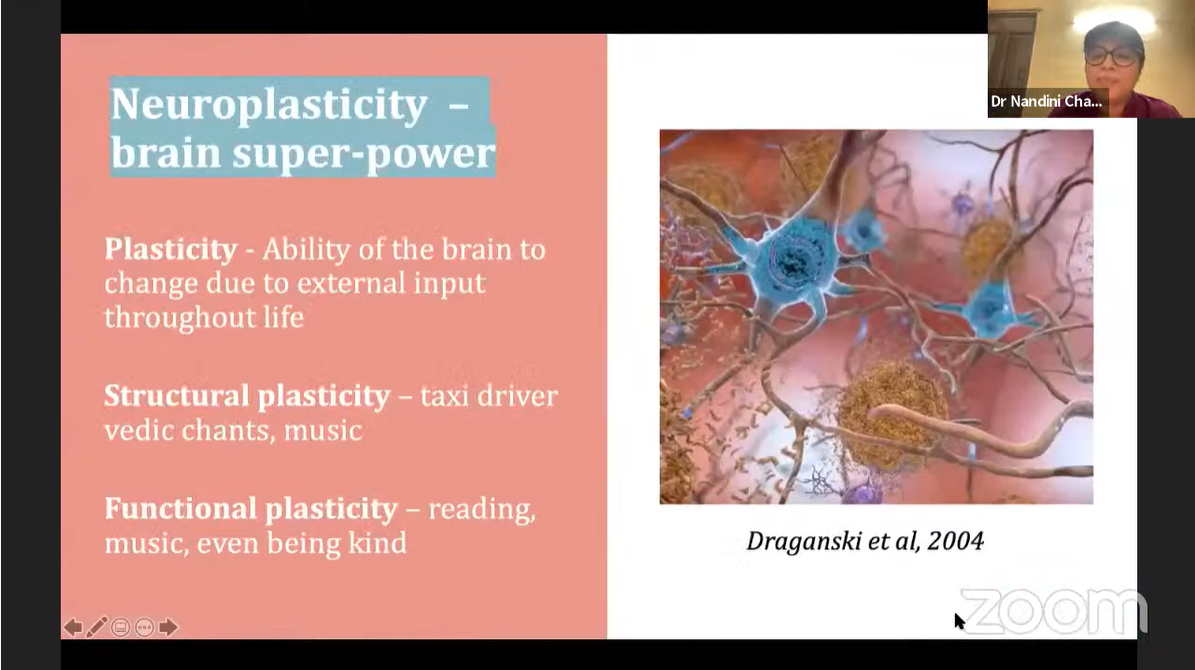 Neuroplasticity – brain super-power

Plasticity - Ability of the brain to change due to external input throughout life

Structural plasticity – taxi driver vedic chants, music

Functional plasticity – reading, music, even being kind

Draganski et al, 2004

Dr Nandini Cha...

zoom